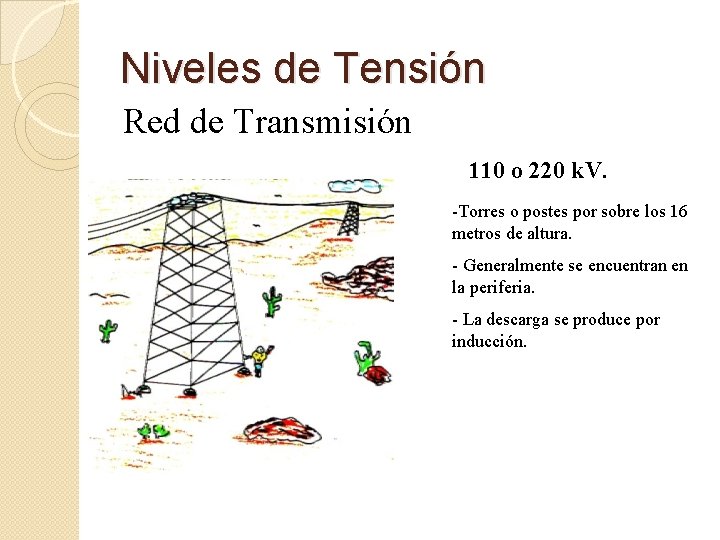 Niveles de Tensión

Red de Transmisión

110 o 220 kV.

-Torres o postes por sobre los 16 metros de altura.

- Generalmente se encuentran en la periferia.

- La descarga se produce por inducción.